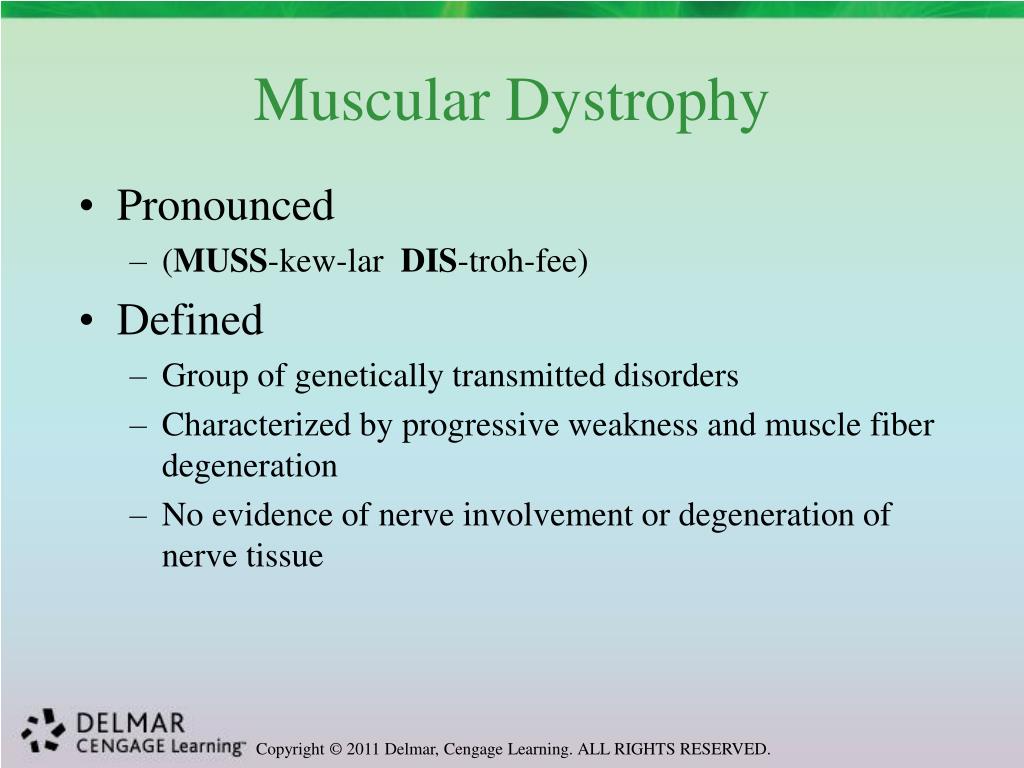 Muscular Dystrophy

• Pronounced
– (MUSS-kew-lar DIS-troh-fee)
• Defined
– Group of genetically transmitted disorders
– Characterized by progressive weakness and muscle fiber degeneration
– No evidence of nerve involvement or degeneration of nerve tissue

DELMAR
CENGAGE Learning™

Copyright © 2011 Delmar, Cengage Learning. ALL RIGHTS RESERVED.